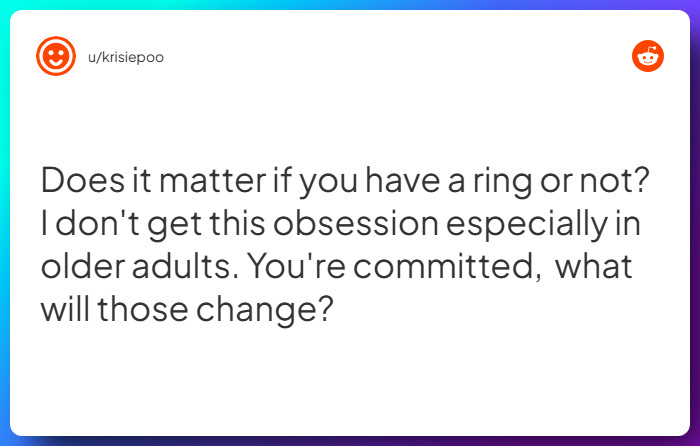 u/krisiepoo

Does it matter if you have a ring or not? I don't get this obsession especially in older adults. You're committed, what will those change?